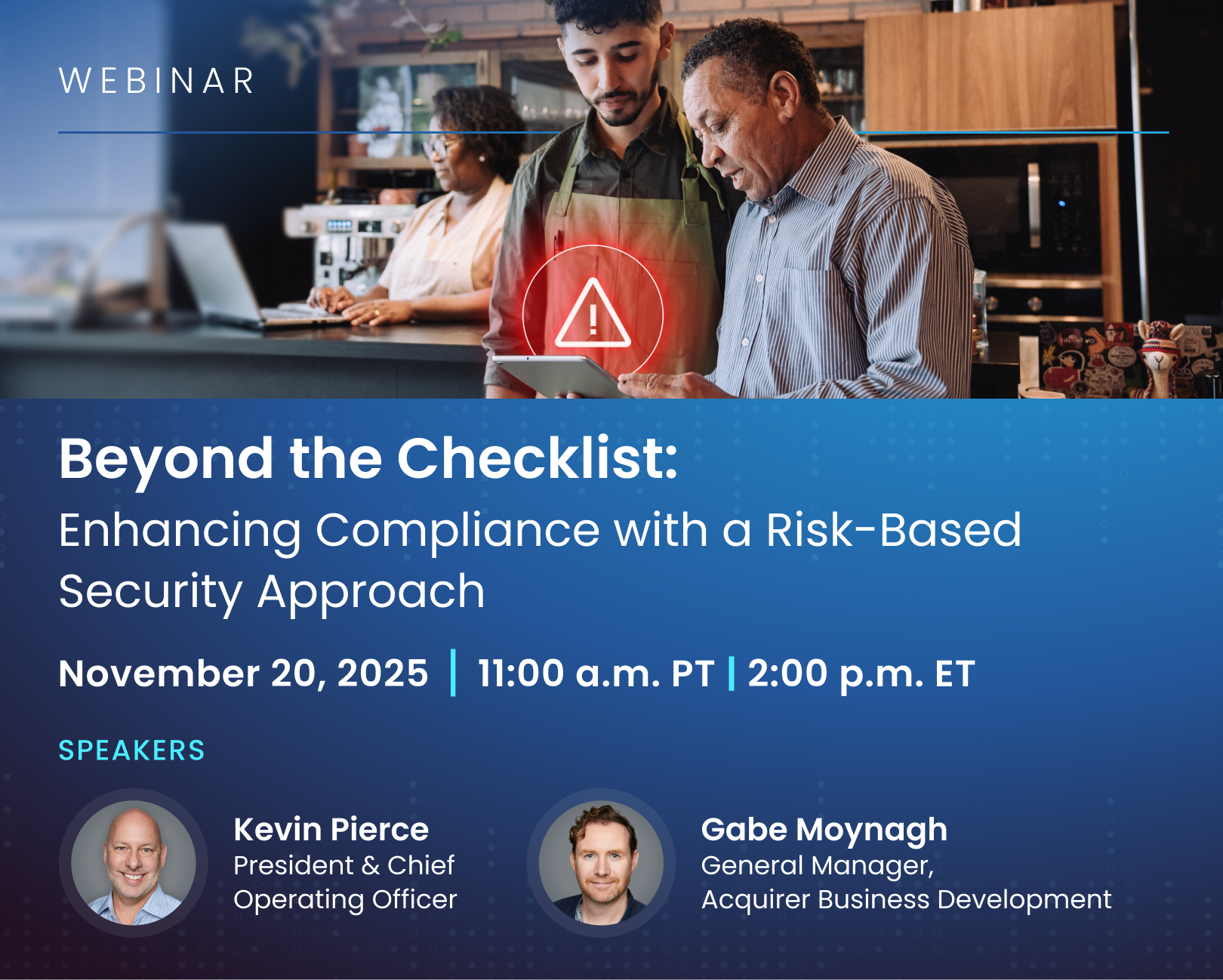 WEBINAR

Beyond the Checklist:
Enhancing Compliance with a Risk-Based Security Approach

November 20, 2025 | 11:00 a.m. PT | 2:00 p.m. ET

SPEAKERS

Kevin Pierce
President & Chief Operating Officer

Gabe Moynagh
General Manager, Acquirer Business Development